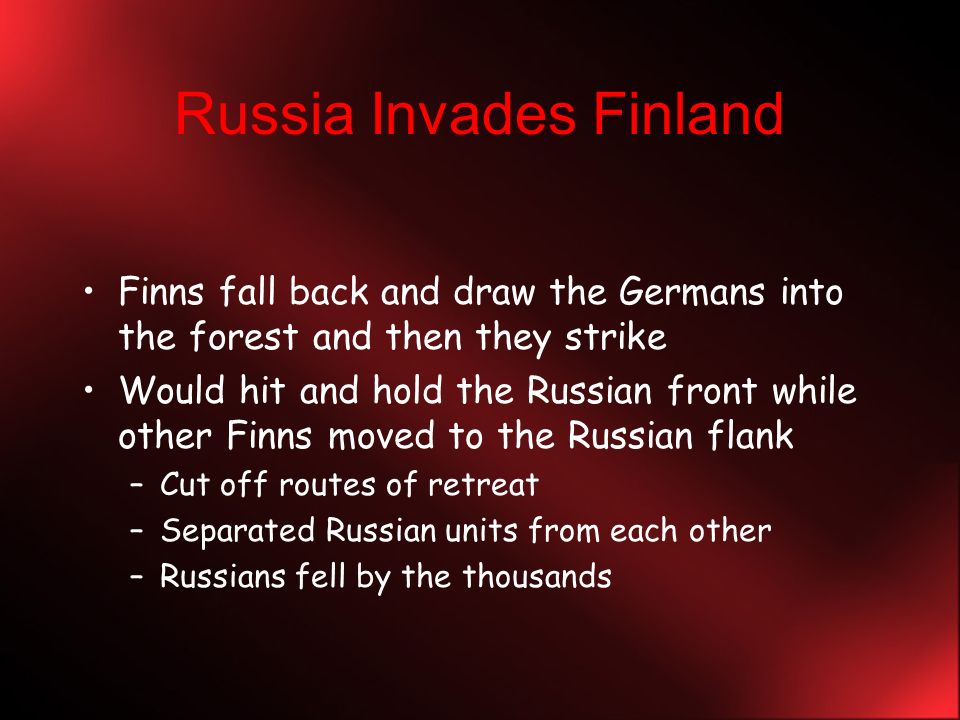 Russia Invades Finland

• Finns fall back and draw the Germans into the forest and then they strike
• Would hit and hold the Russian front while other Finns moved to the Russian flank
 – Cut off routes of retreat
 – Separated Russian units from each other
 – Russians fell by the thousands